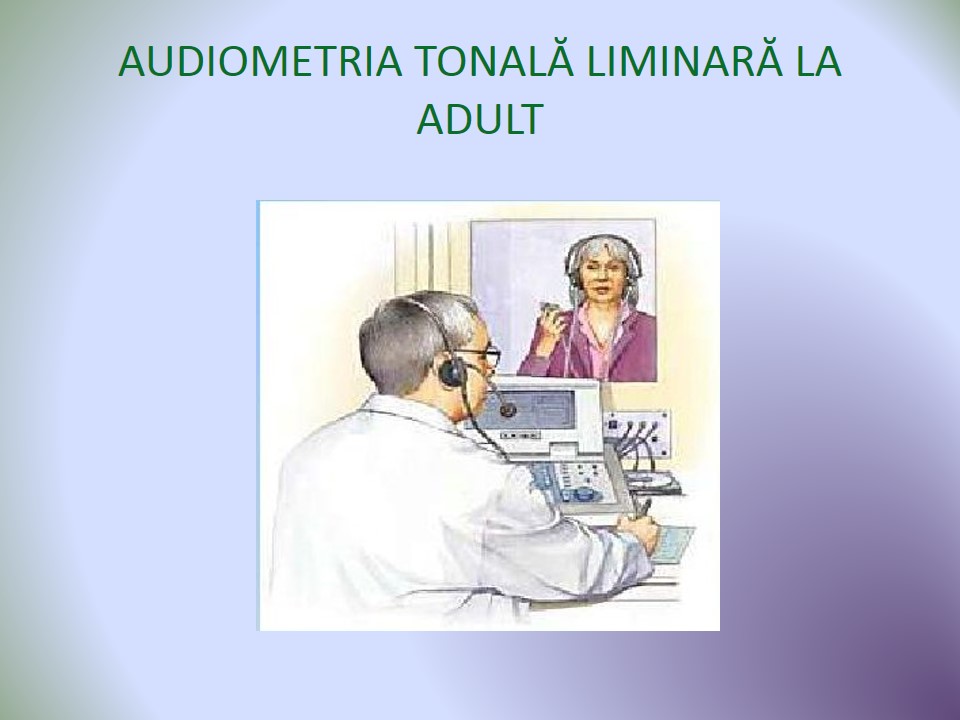 AUDIOMETRIA TONALĂ LIMINARĂ LA ADULT